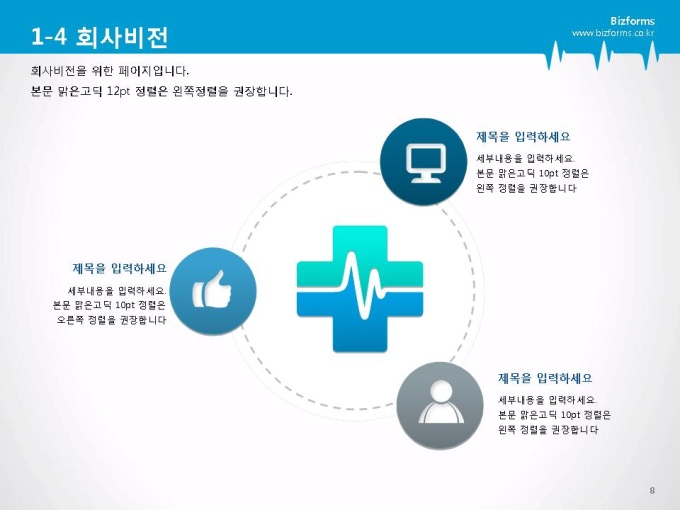 1-4 회사비전

Bizforms
www.bizforms.co.kr

회사비전을 위한 페이지입니다.
본문 맑은고딕 12pt 정렬은 왼쪽정렬을 권장합니다.

제목을 입력하세요
세부내용을 입력하세요.
본문 맑은고딕 10pt 정렬은
왼쪽 정렬을 권장합니다

제목을 입력하세요
세부내용을 입력하세요.
본문 맑은고딕 10pt 정렬은
오른쪽 정렬을 권장합니다

제목을 입력하세요
세부내용을 입력하세요.
본문 맑은고딕 10pt 정렬은
왼쪽 정렬을 권장합니다

8